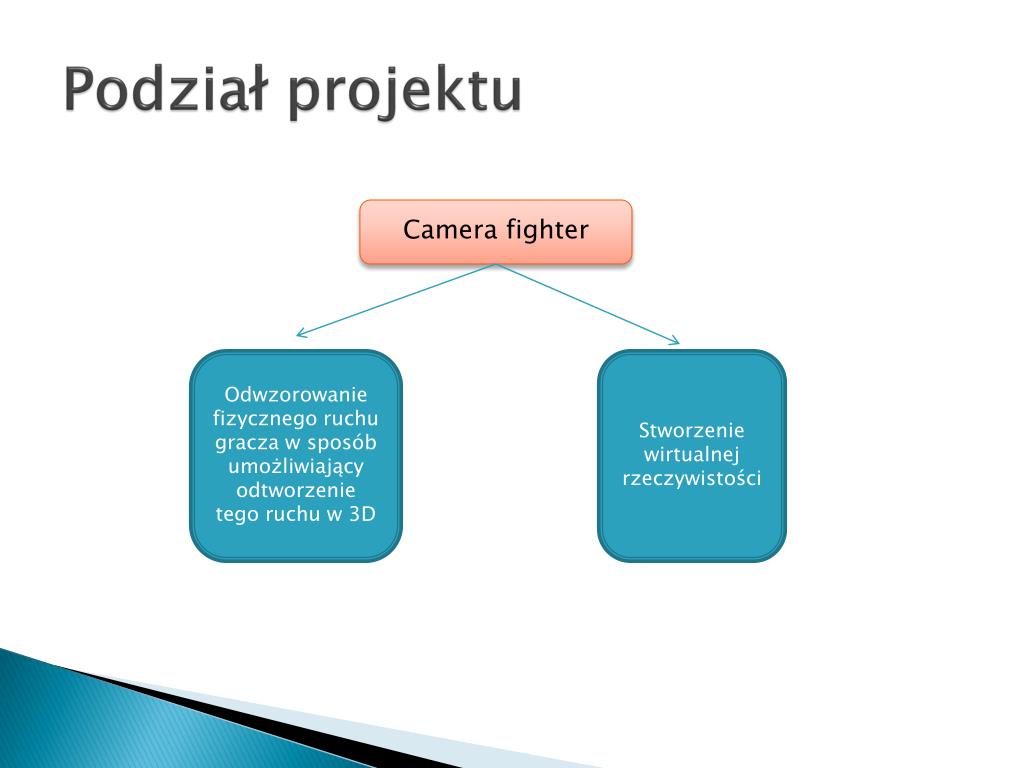 Podział projektu

Camera fighter

Odwzorowanie fizycznego ruchu gracza w sposób umożliwiający odtworzenie tego ruchu w 3D

Stworzenie wirtualnej rzeczywistości